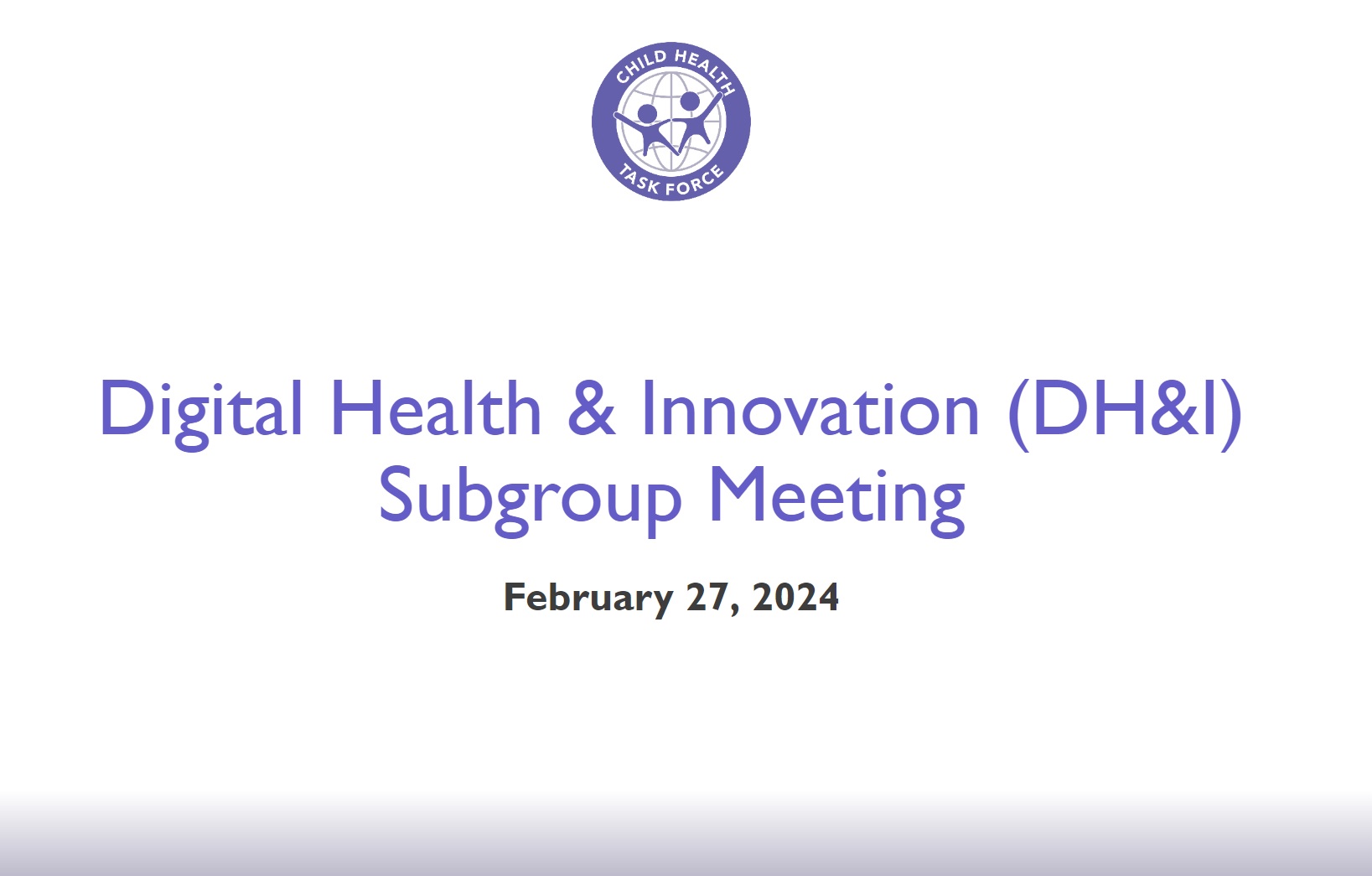 CHILD HEALTH
TASK FORCE

Digital Health & Innovation (DH&I) Subgroup Meeting

February 27, 2024